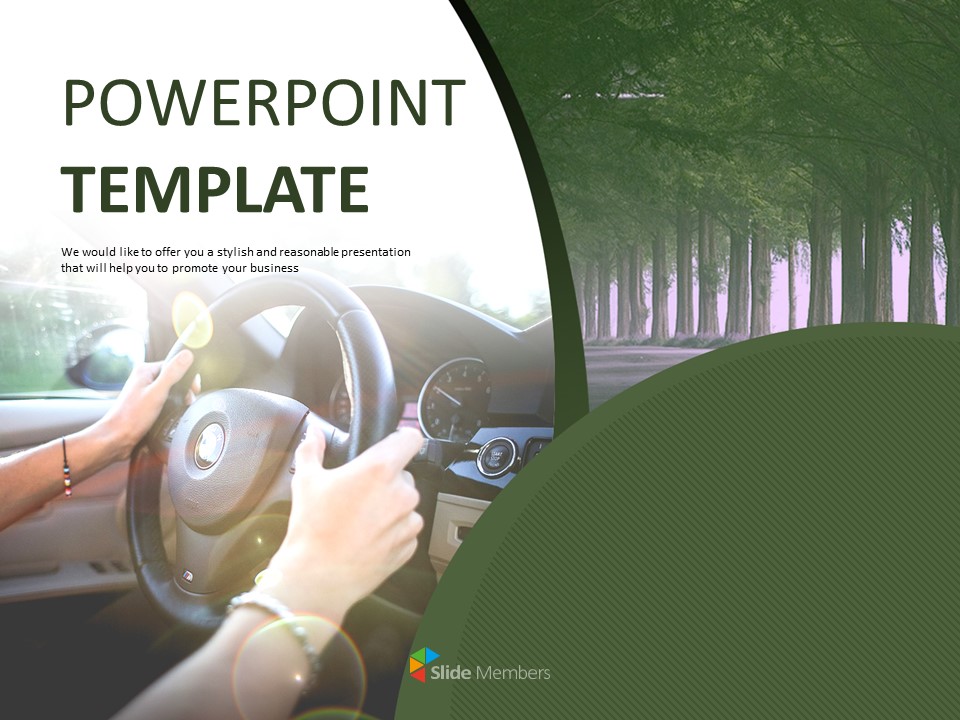 POWERPOINT
TEMPLATE

We would like to offer you a stylish and reasonable presentation that will help you to promote your business

Slide Members